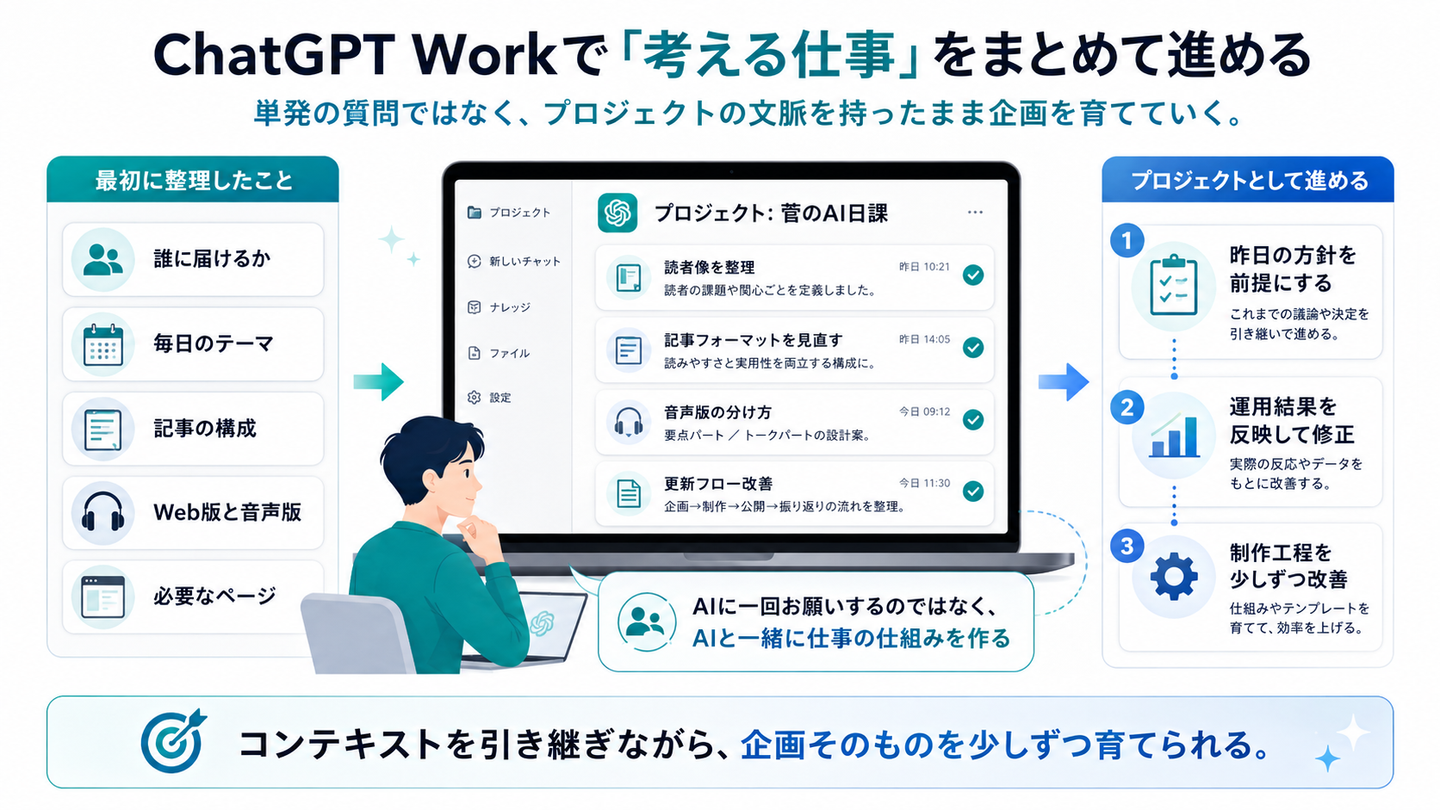 ChatGPT Workで「考える仕事」をまとめて進める

単発の質問ではなく、プロジェクトの文脈を持ったまま企画を育てていく。

最初に整理したこと

誰に届けるか

毎日のテーマ

記事の構成

Web版と音声版

必要なページ

プロジェクト

新しいチャット

ナレッジ

ファイル

設定

プロジェクト: 菅のAI日課

読者像を整理 昨日 10:21
読者の課題や関心ごとを定義しました。

記事フォーマットを見直す 昨日 14:05
読みやすさと実用性を両立する構成に。

音声版の分け方 今日 09:12
要点パート / トークパートの設計案。

更新フロー改善 今日 11:30
企画→制作→公開→振り返りの流れを整理。

AIに一回お願いするのではなく、
AIと一緒に仕事の仕組みを作る

プロジェクトとして進める

1 昨日の方針を前提にする
これまでの議論や決定を引き継いで進める。

2 運用結果を反映して修正
実際の反応やデータをもとに改善する。

3 制作工程を少しずつ改善
仕組みやテンプレートを育てて、効率を上げる。

コンテキストを引き継ぎながら、企画そのものを少しずつ育てられる。